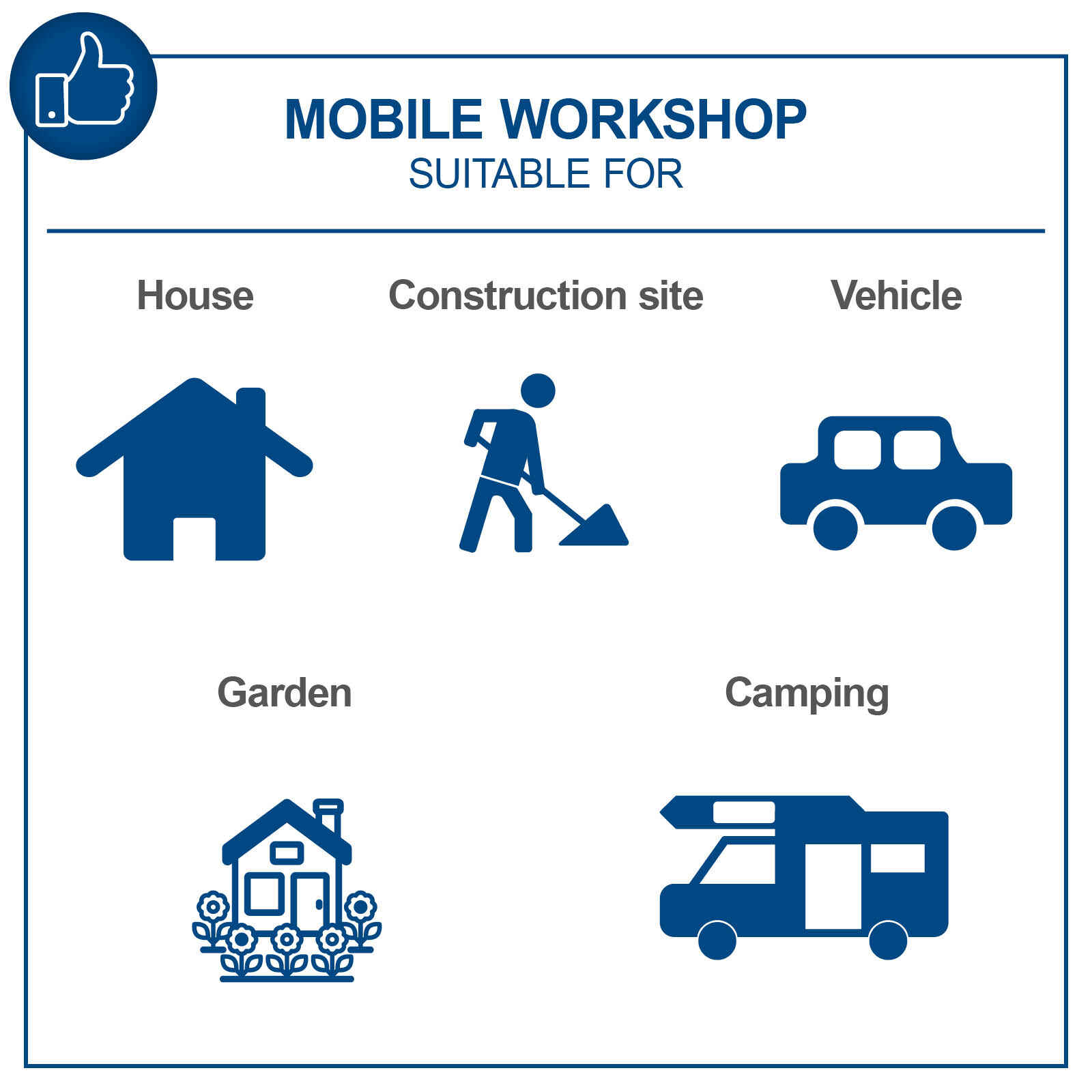 MOBILE WORKSHOP
SUITABLE FOR

House

Construction site

Vehicle

Garden

Camping